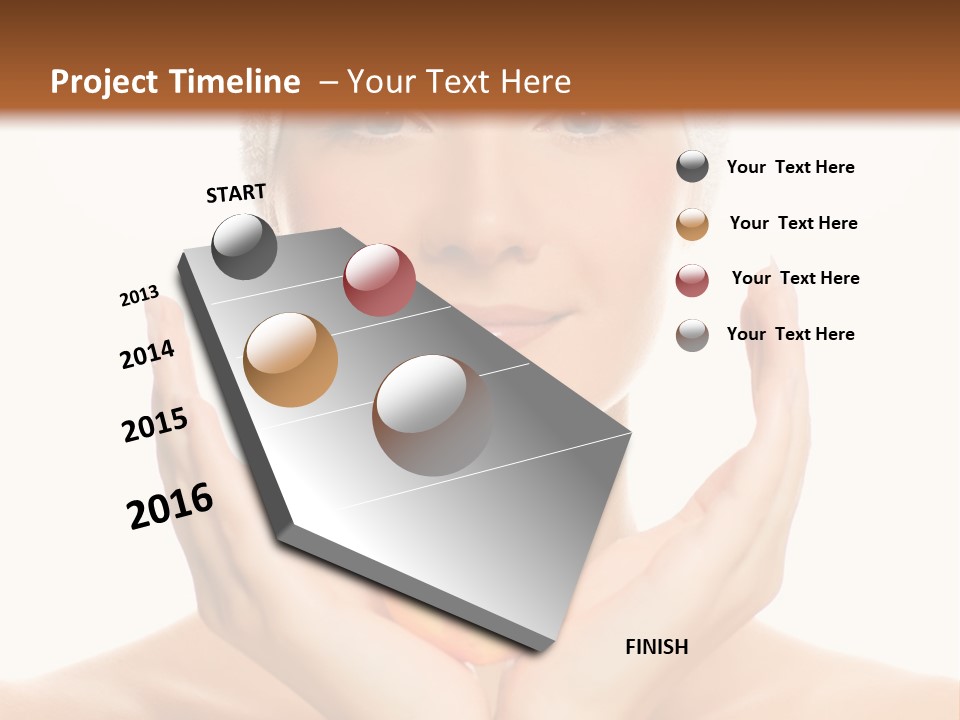 Project Timeline – Your Text Here

START

2013

2014

2015

2016

FINISH

Your Text Here

Your Text Here

Your Text Here

Your Text Here